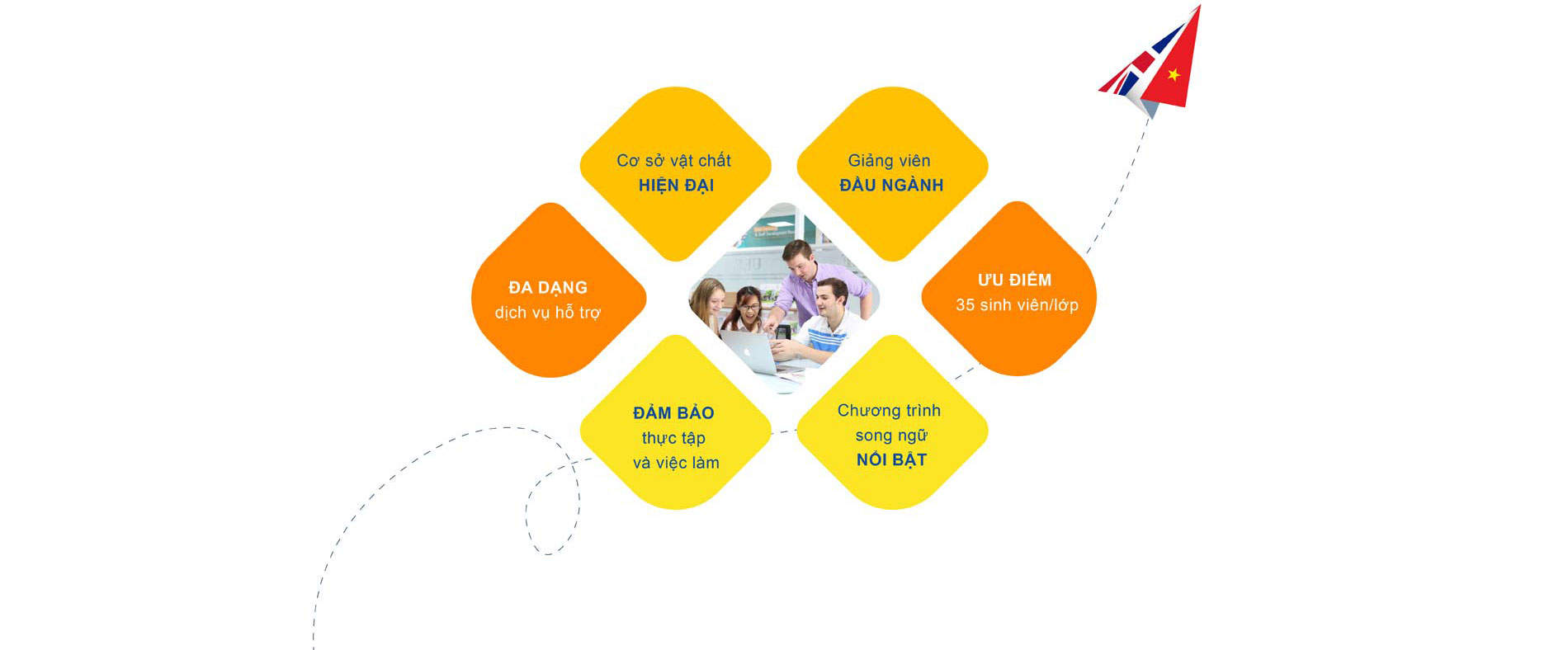 Cơ sở vật chất
HIỆN ĐẠI

Giảng viên
ĐẦU NGÀNH

ĐA DẠNG
dịch vụ hỗ trợ

ƯU ĐIỂM
35 sinh viên/lớp

ĐẢM BẢO
thực tập
và việc làm

Chương trình
song ngữ
NỔI BẬT